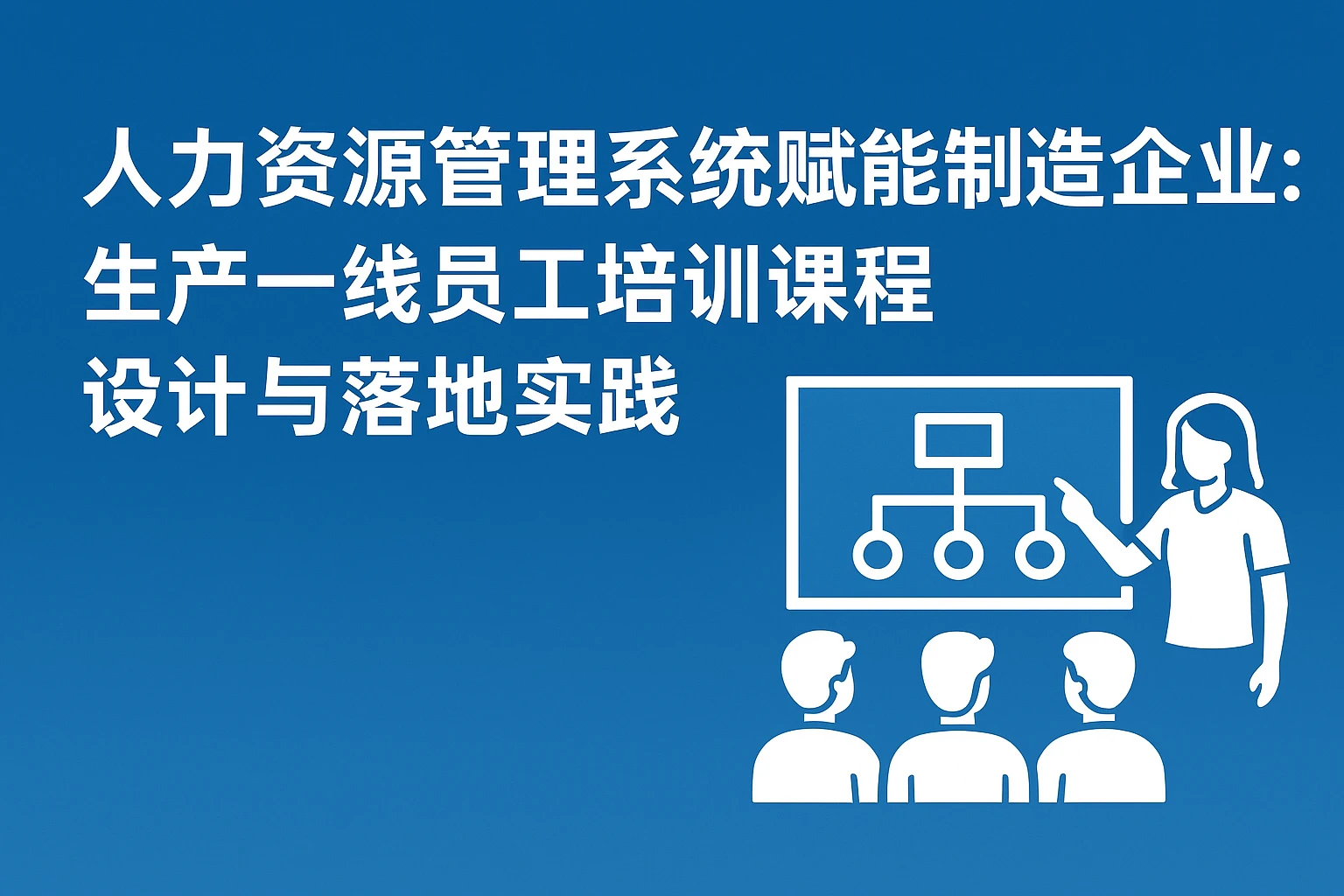 人力资源管理系统赋能制造企业：
生产一线员工培训课程
设计与落地实践